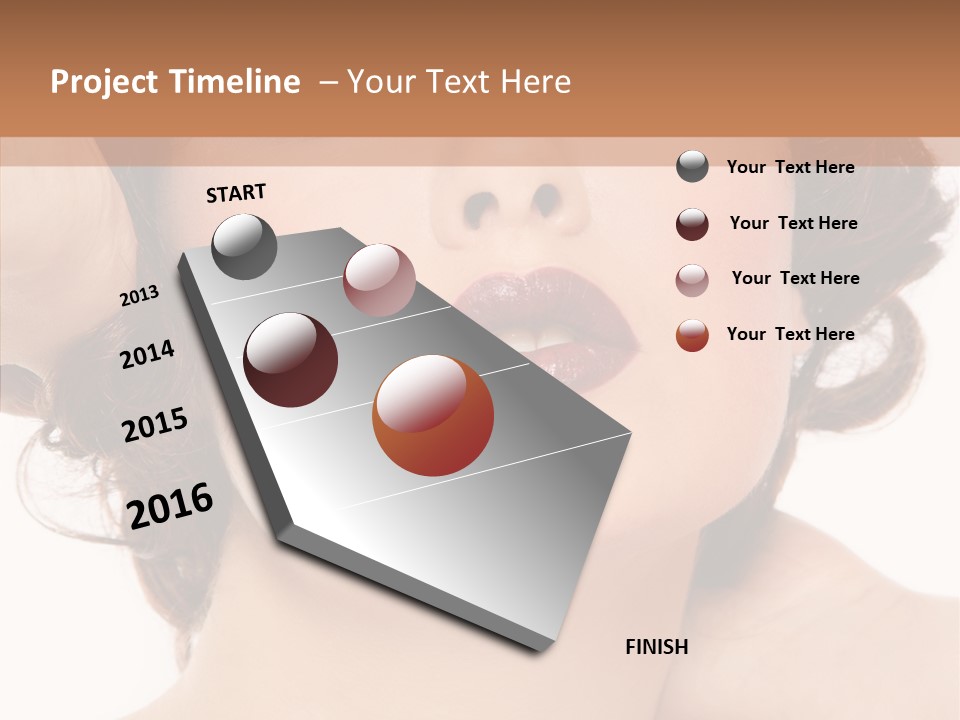 Project Timeline – Your Text Here

START

2013

2014

2015

2016

FINISH

Your Text Here

Your Text Here

Your Text Here

Your Text Here